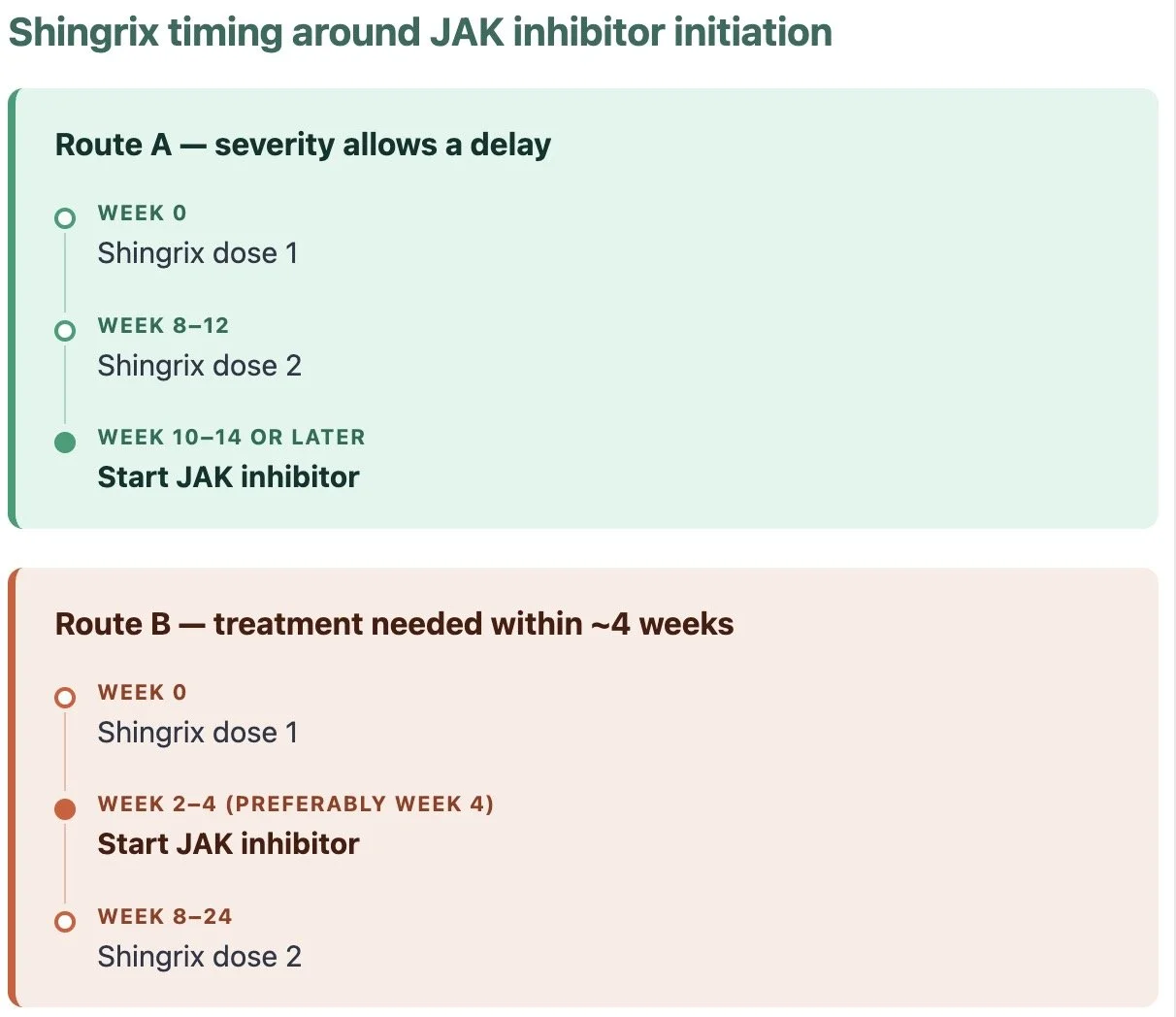 Shingrix timing around JAK inhibitor initiation

Route A — severity allows a delay

WEEK 0
Shingrix dose 1

WEEK 8–12
Shingrix dose 2

WEEK 10–14 OR LATER
Start JAK inhibitor

Route B — treatment needed within ~4 weeks

WEEK 0
Shingrix dose 1

WEEK 2–4 (PREFERABLY WEEK 4)
Start JAK inhibitor

WEEK 8–24
Shingrix dose 2